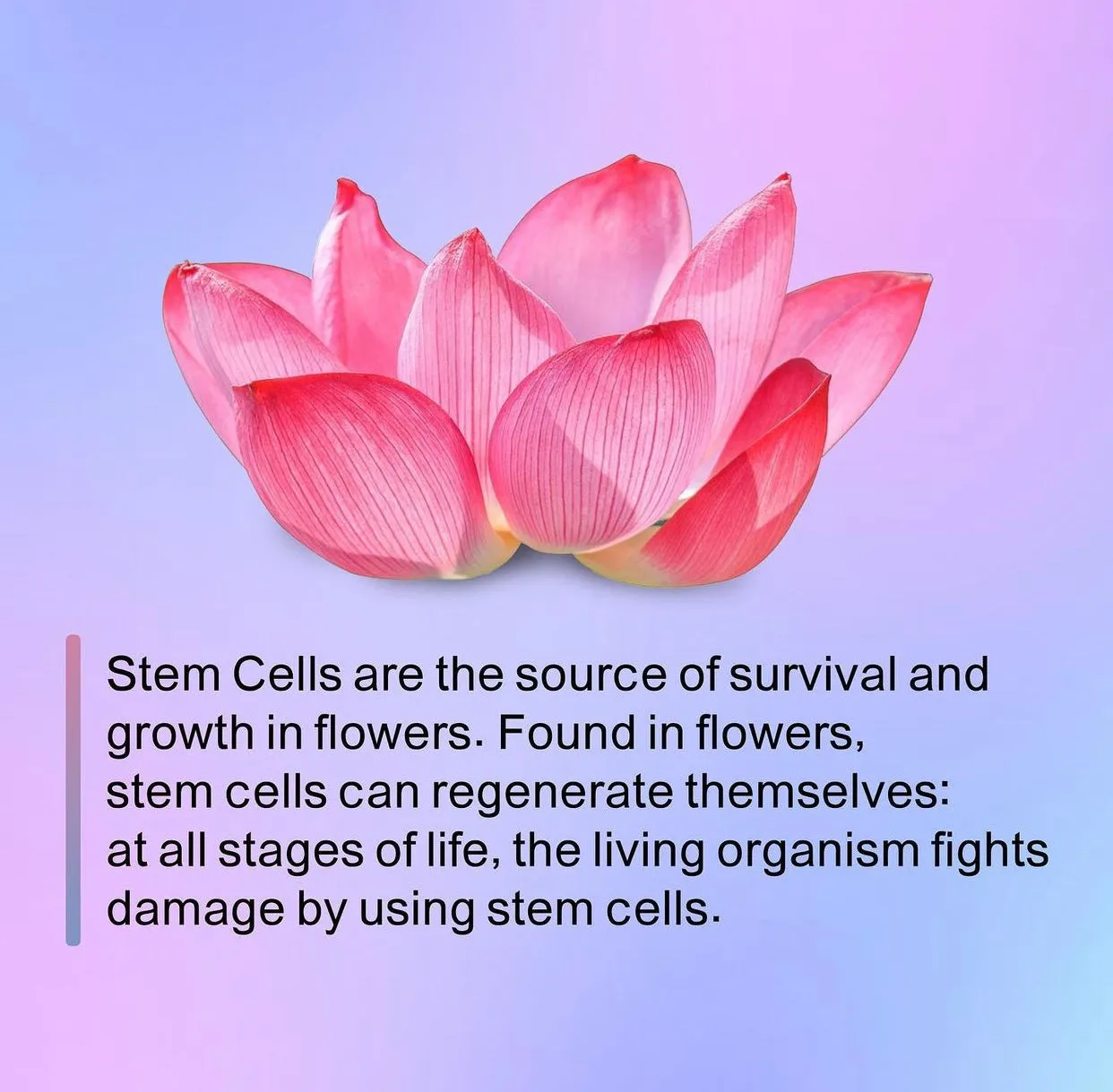 Stem Cells are the source of survival and growth in flowers. Found in flowers, stem cells can regenerate themselves: at all stages of life, the living organism fights damage by using stem cells.